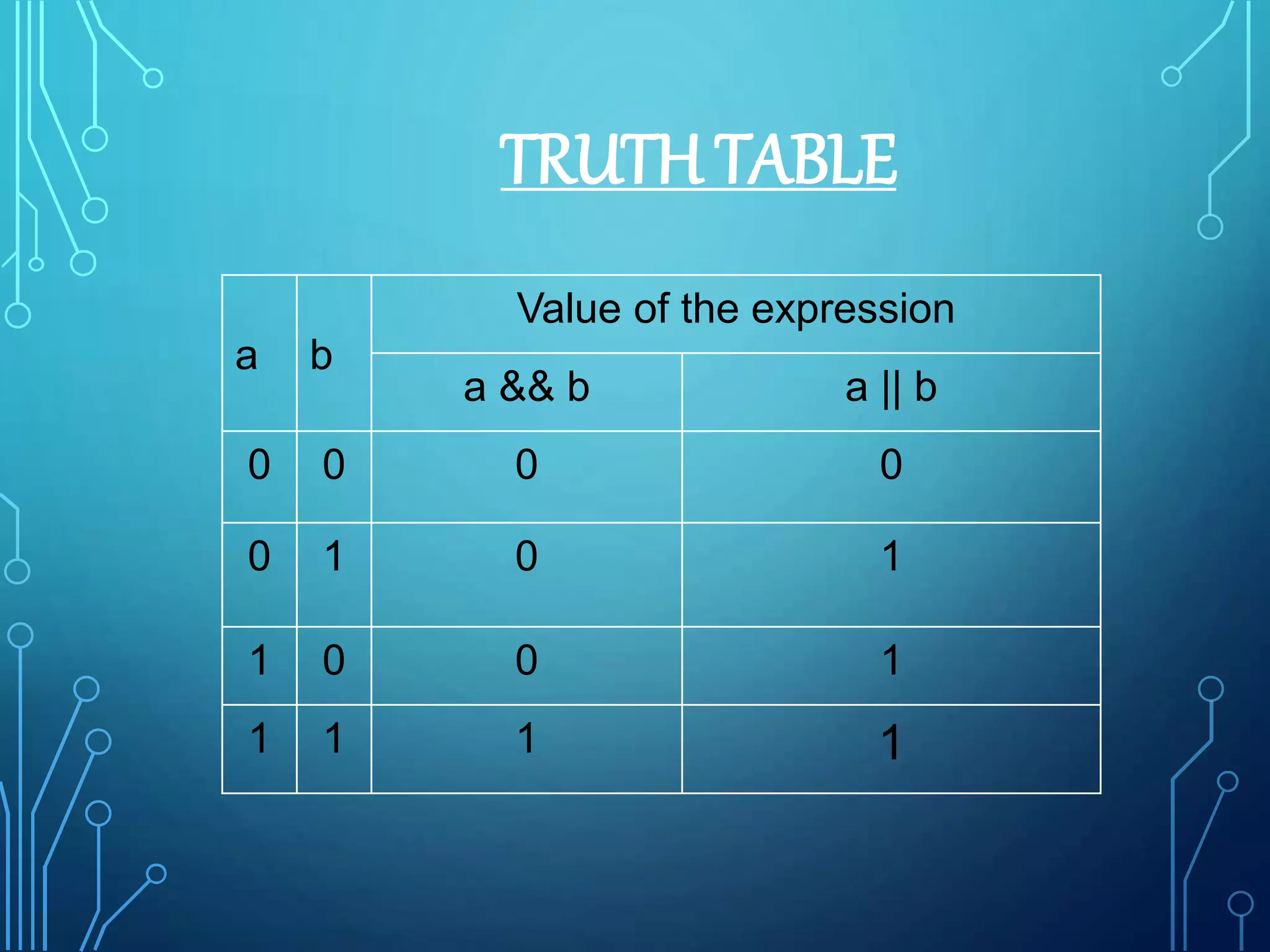 TRUTH TABLE

| a | b | Value of the expression | |
|---|---|---|---|
| | | a && b | a \|\| b |
| 0 | 0 | 0 | 0 |
| 0 | 1 | 0 | 1 |
| 1 | 0 | 0 | 1 |
| 1 | 1 | 1 | 1 |